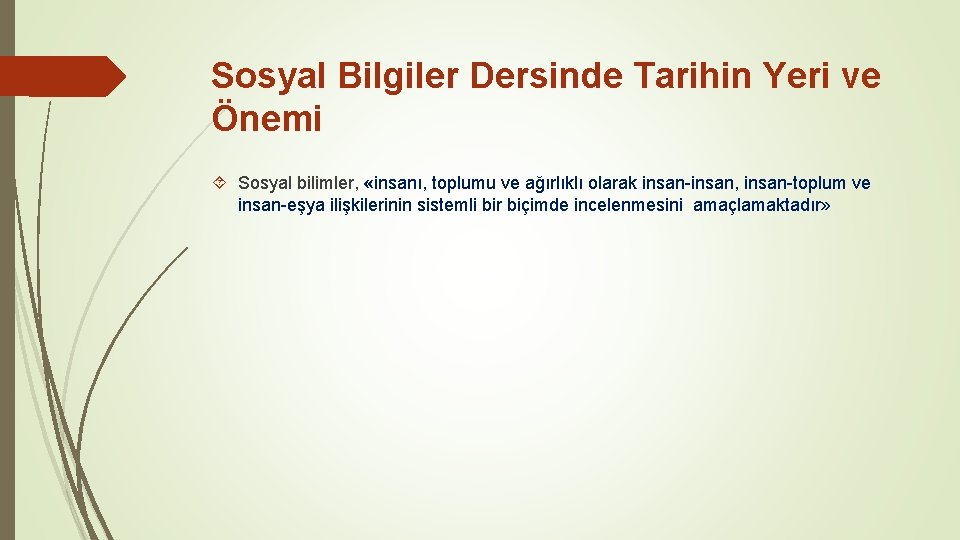 Sosyal Bilgiler Dersinde Tarihin Yeri ve Önemi

Sosyal bilimler, «insanı, toplumu ve ağırlıklı olarak insan-insan, insan-toplum ve insan-eşya ilişkilerinin sistemli bir biçimde incelenmesini amaçlamaktadır»